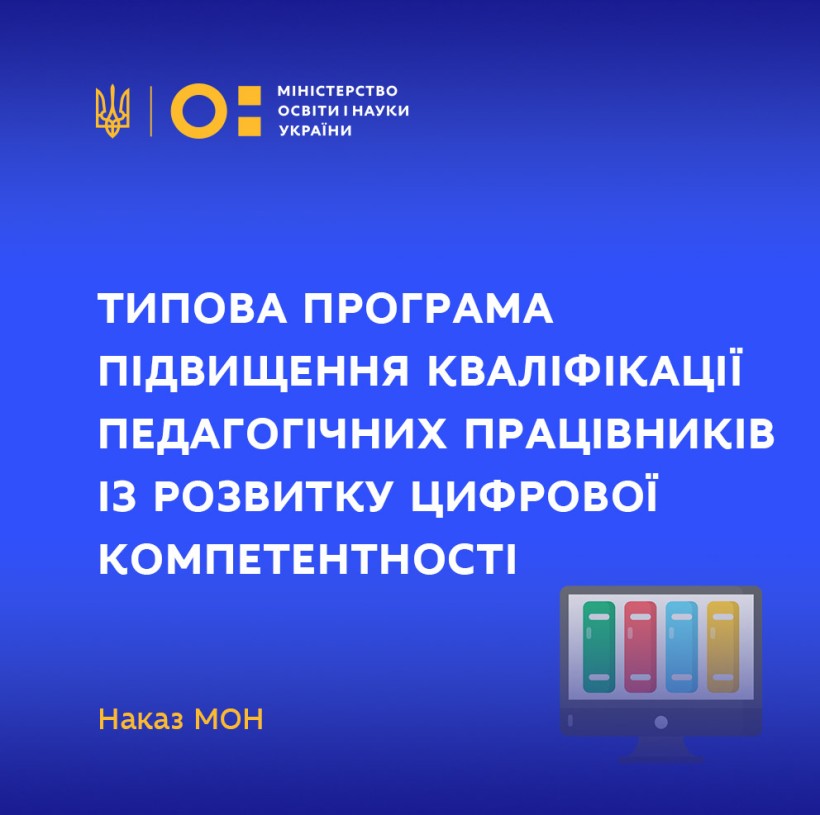 МІНІСТЕРСТВО ОСВІТИ І НАУКИ УКРАЇНИ

ТИПОВА ПРОГРАМА ПІДВИЩЕННЯ КВАЛІФІКАЦІЇ ПЕДАГОГІЧНИХ ПРАЦІВНИКІВ ІЗ РОЗВИТКУ ЦИФРОВОЇ КОМПЕТЕНТНОСТІ

Наказ МОН